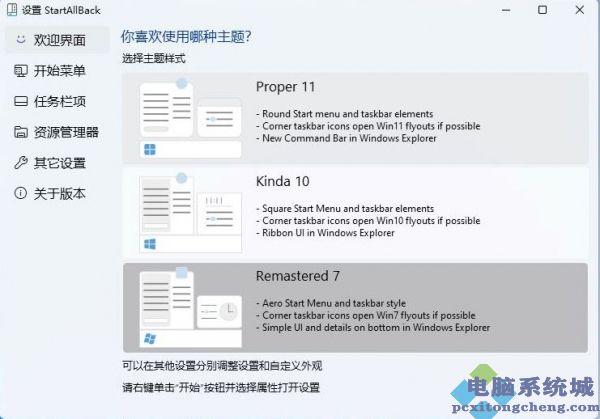 设置 StartAllBack

欢迎界面
开始菜单
任务栏项
资源管理器
其它设置
关于版本

你喜欢使用哪种主题?
选择主题样式

Proper 11
- Round Start menu and taskbar elements
- Corner taskbar icons open Win11 flyouts if possible
- New Command Bar in Windows Explorer

Kinda 10
- Square Start Menu and taskbar elements
- Corner taskbar icons open Win10 flyouts if possible
- Ribbon UI in Windows Explorer

Remastered 7
- Aero Start Menu and taskbar style
- Corner taskbar icons open Win7 flyouts if possible
- Simple UI and details on bottom in Windows Explorer

可以在其他设置分别调整设置和自定义外观
请右键单击"开始"按钮并选择属性打开设置

电脑系统城
pcxitongcheng.com